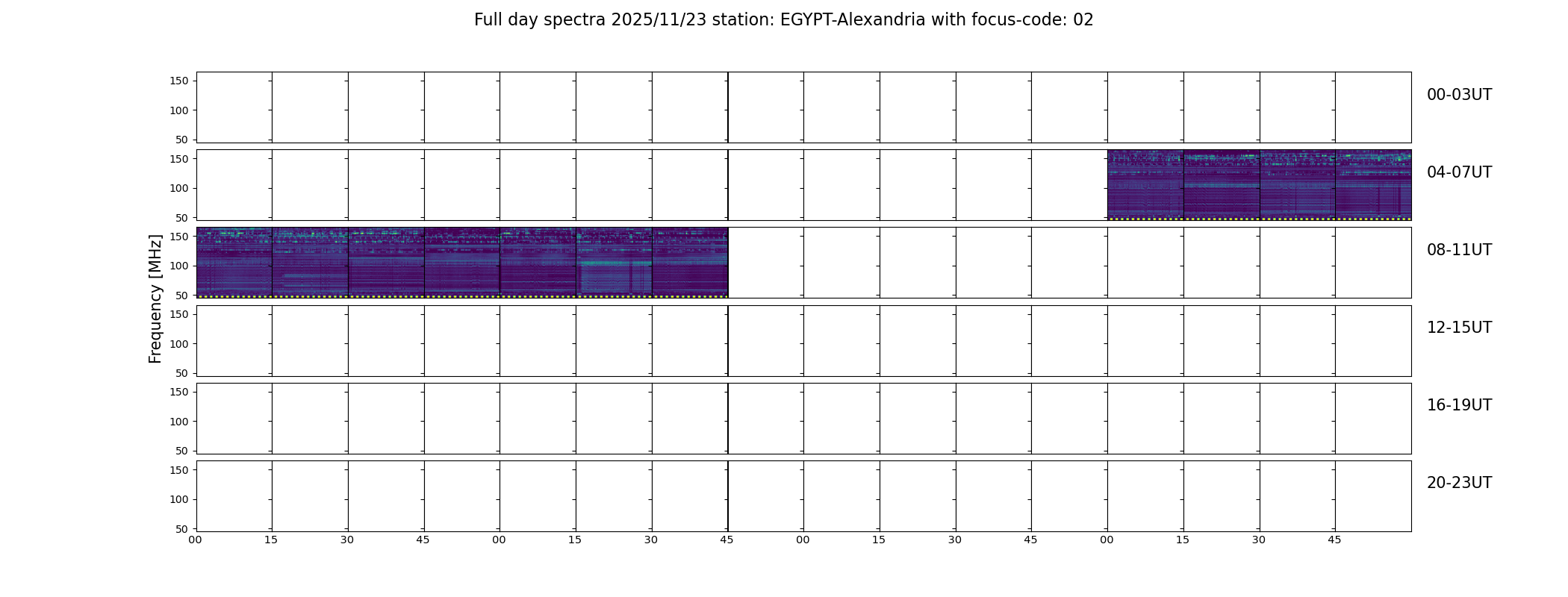 Full day spectra 2025/11/23 station: EGYPT-Alexandria with focus-code: 02

Frequency [MHz]

150
100
50
00-03UT

150
100
50
04-07UT

150
100
50
08-11UT

150
100
50
12-15UT

150
100
50
16-19UT

150
100
50
20-23UT

00 15 30 45 00 15 30 45 00 15 30 45 00 15 30 45